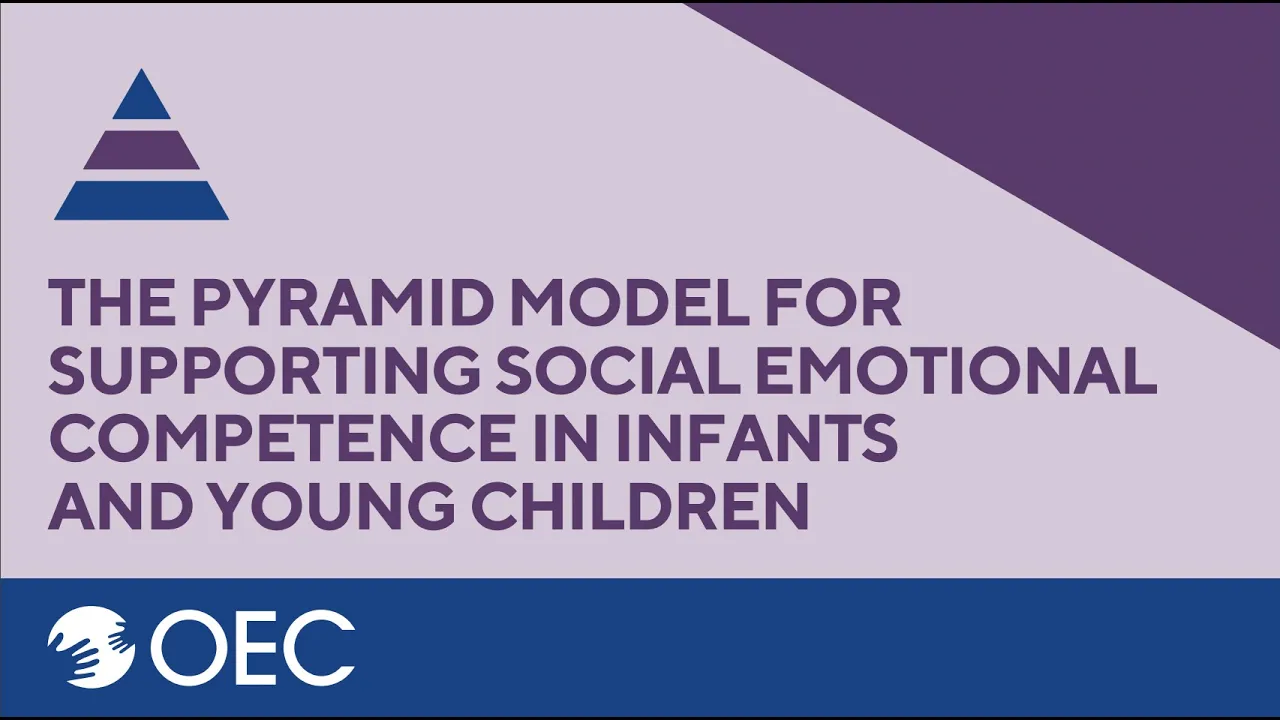 THE PYRAMID MODEL FOR SUPPORTING SOCIAL EMOTIONAL COMPETENCE IN INFANTS AND YOUNG CHILDREN

OEC